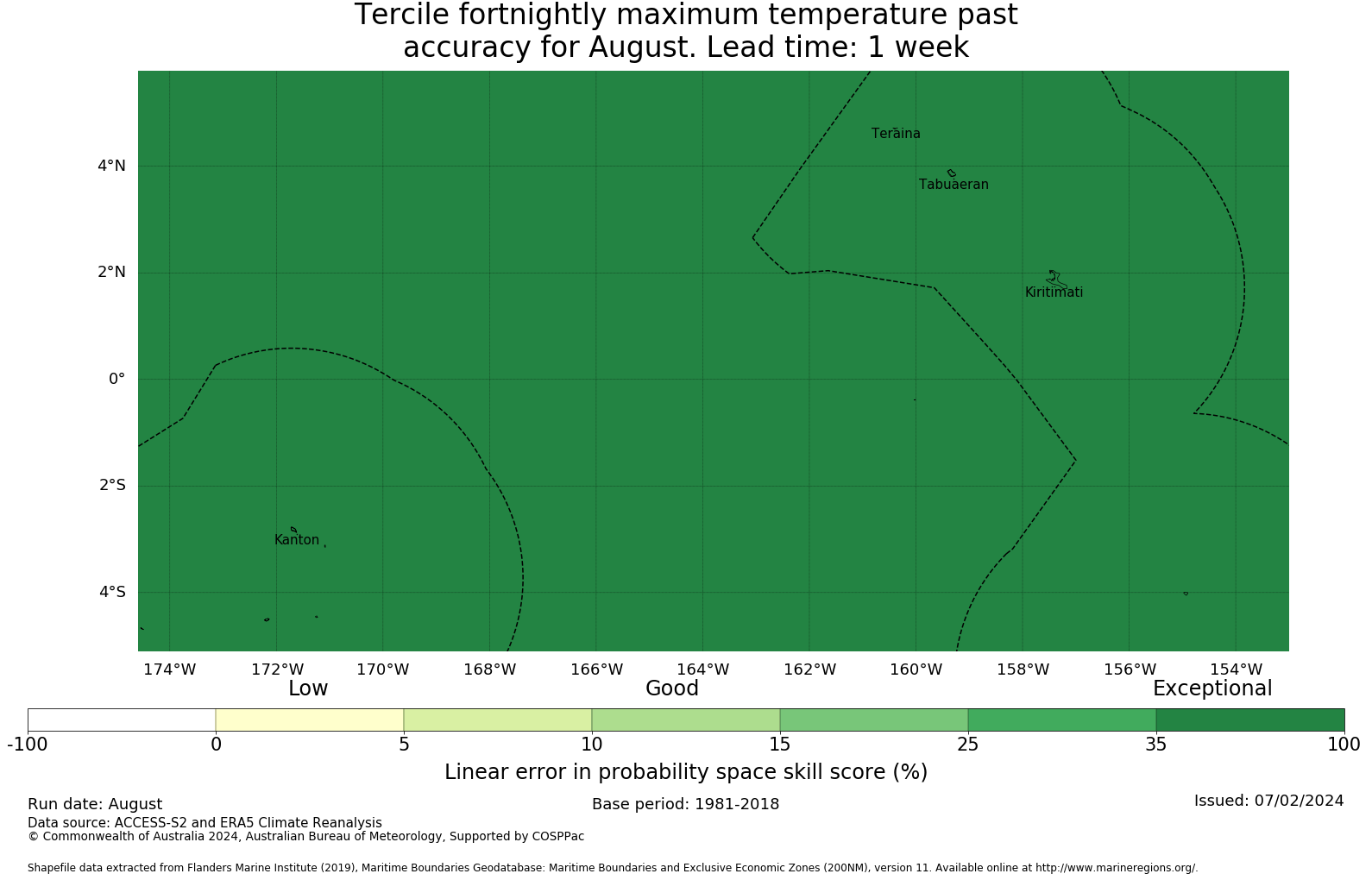 Tercile fortnightly maximum temperature past accuracy for August. Lead time: 1 week

4°N
2°N
0°
2°S
4°S

Teraina
Tabuaeran
Kiritimati
Kanton

174°W 172°W 170°W 168°W 166°W 164°W 162°W 160°W 158°W 156°W 154°W

Low
Good
Exceptional

-100 0 5 10 15 25 35 100

Linear error in probability space skill score (%)

Run date: August
Base period: 1981-2018
Issued: 07/02/2024
Data source: ACCESS-S2 and ERA5 Climate Reanalysis
© Commonwealth of Australia 2024, Australian Bureau of Meteorology, Supported by COSPPac

Shapefile data extracted from Flanders Marine Institute (2019), Maritime Boundaries Geodatabase: Maritime Boundaries and Exclusive Economic Zones (200NM), version 11. Available online at http://www.marineregions.org/.